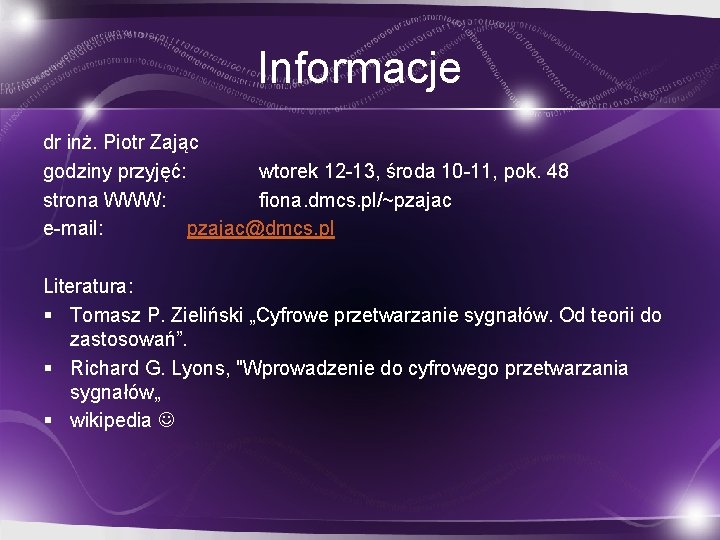 Informacje

dr inż. Piotr Zając
godziny przyjęć: wtorek 12-13, środa 10-11, pok. 48
strona WWW: fiona.dmcs.pl/~pzajac
e-mail: pzajac@dmcs.pl

Literatura:
▪ Tomasz P. Zieliński „Cyfrowe przetwarzanie sygnałów. Od teorii do zastosowań”.
▪ Richard G. Lyons, "Wprowadzenie do cyfrowego przetwarzania sygnałów„
▪ wikipedia ☺